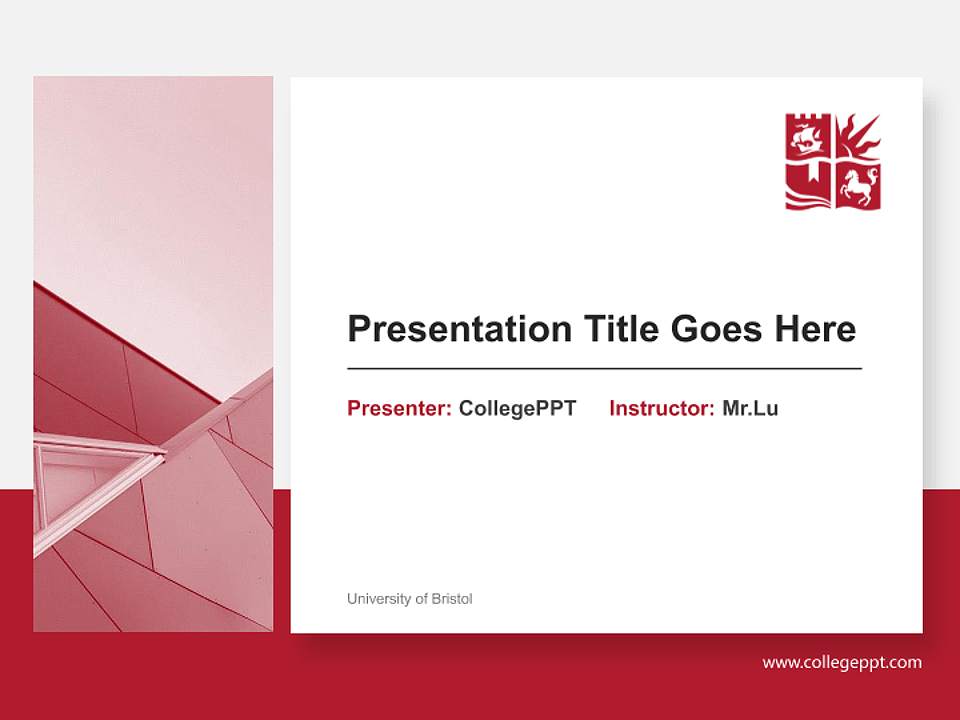 Presentation Title Goes Here

Presenter: CollegePPT Instructor: Mr.Lu

University of Bristol

www.collegeppt.com